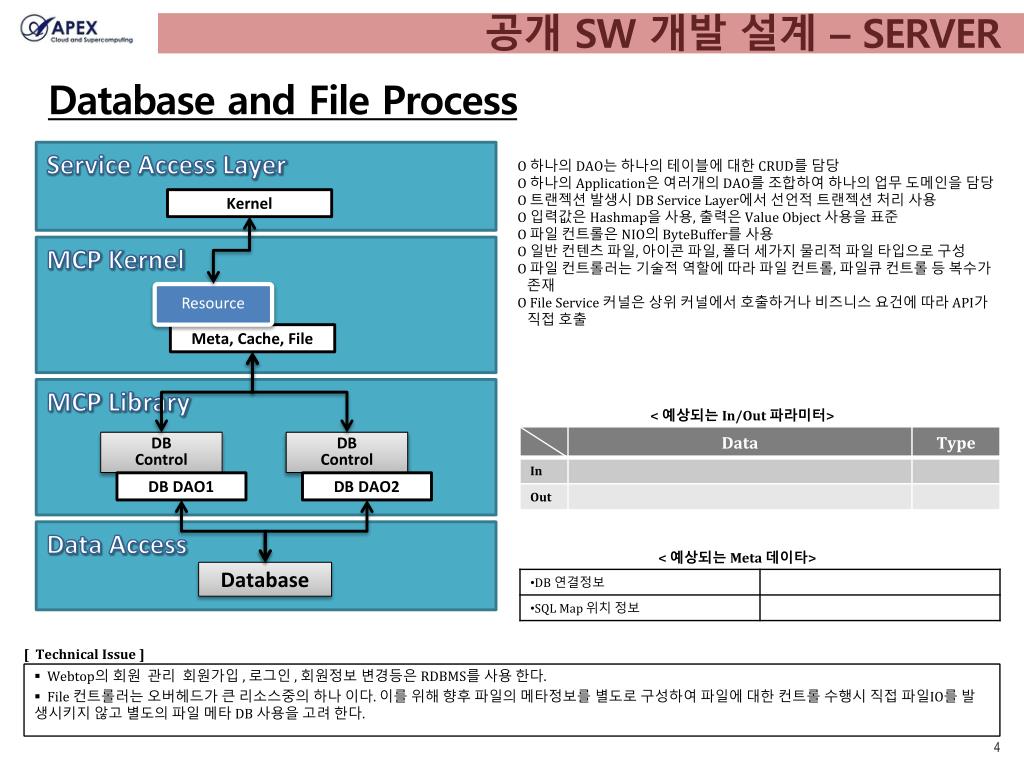 APEX
Cloud and Supercomputing

공개 SW 개발 설계 – SERVER

Database and File Process

Service Access Layer
Kernel
MCP Kernel
Resource
Meta, Cache, File
MCP Library
DB Control
DB Control
DB DAO1
DB DAO2
Data Access
Database

O 하나의 DAO는 하나의 테이블에 대한 CRUD를 담당
O 하나의 Application은 여러개의 DAO를 조합하여 하나의 업무 도메인을 담당
O 트랜젝션 발생시 DB Service Layer에서 선언적 트랜젝션 처리 사용
O 입력값은 Hashmap을 사용, 출력은 Value Object 사용을 표준
O 파일 컨트롤은 NIO의 ByteBuffer를 사용
O 일반 컨텐츠 파일, 아이콘 파일, 폴더 세가지 물리적 파일 타입으로 구성
O 파일 컨트롤러는 기술적 역할에 따라 파일 컨트롤, 파일큐 컨트롤 등 복수가 존재
O File Service 커널은 상위 커널에서 호출하거나 비즈니스 요건에 따라 API가 직접 호출

< 예상되는 In/Out 파라미터>

| | Data | Type |
|---|---|---|
| In | | |
| Out | | |

< 예상되는 Meta 데이타>

| •DB 연결정보 | |
|---|---|
| •SQL Map 위치 정보 | |

[ Technical Issue ]
▪ Webtop의 회원 관리 회원가입 , 로그인 , 회원정보 변경등은 RDBMS를 사용 한다.
▪ File 컨트롤러는 오버헤드가 큰 리소스중의 하나 이다. 이를 위해 향후 파일의 메타정보를 별도로 구성하여 파일에 대한 컨트롤 수행시 직접 파일IO를 발생시키지 않고 별도의 파일 메타 DB 사용을 고려 한다.

4